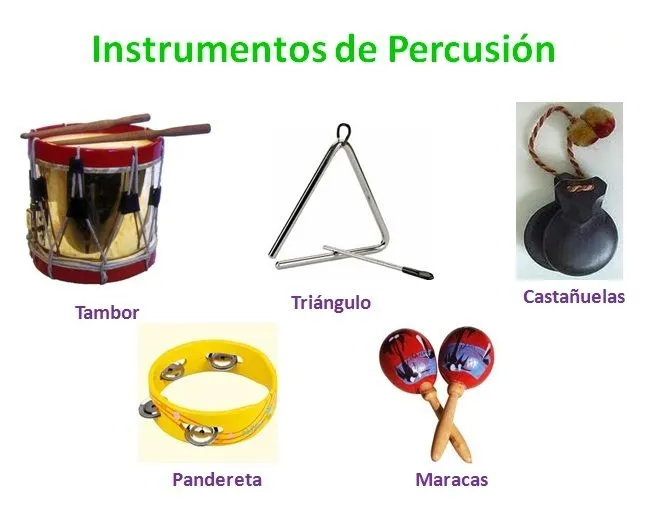 Instrumentos de Percusión

Tambor

Triángulo

Castañuelas

Pandereta

Maracas